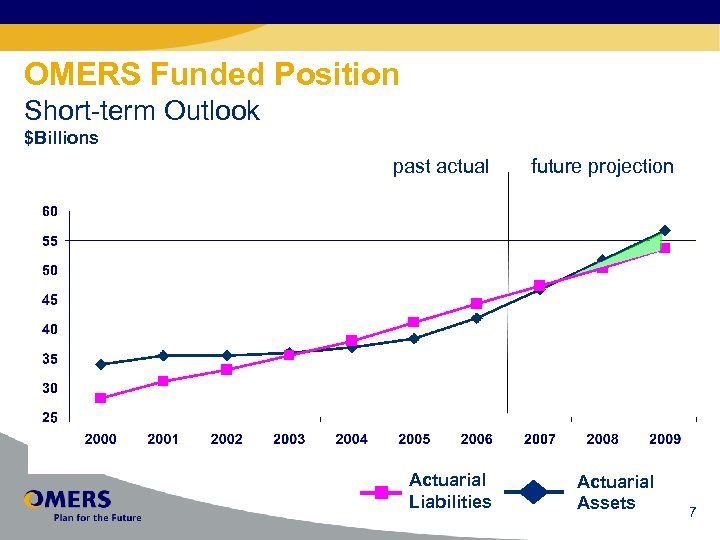 OMERS Funded Position
Short-term Outlook
$Billions

past actual
future projection

60
55
50
45
40
35
30
25

2000 2001 2002 2003 2004 2005 2006 2007 2008 2009

Actuarial Liabilities
Actuarial Assets

OMERS
Plan for the Future

7